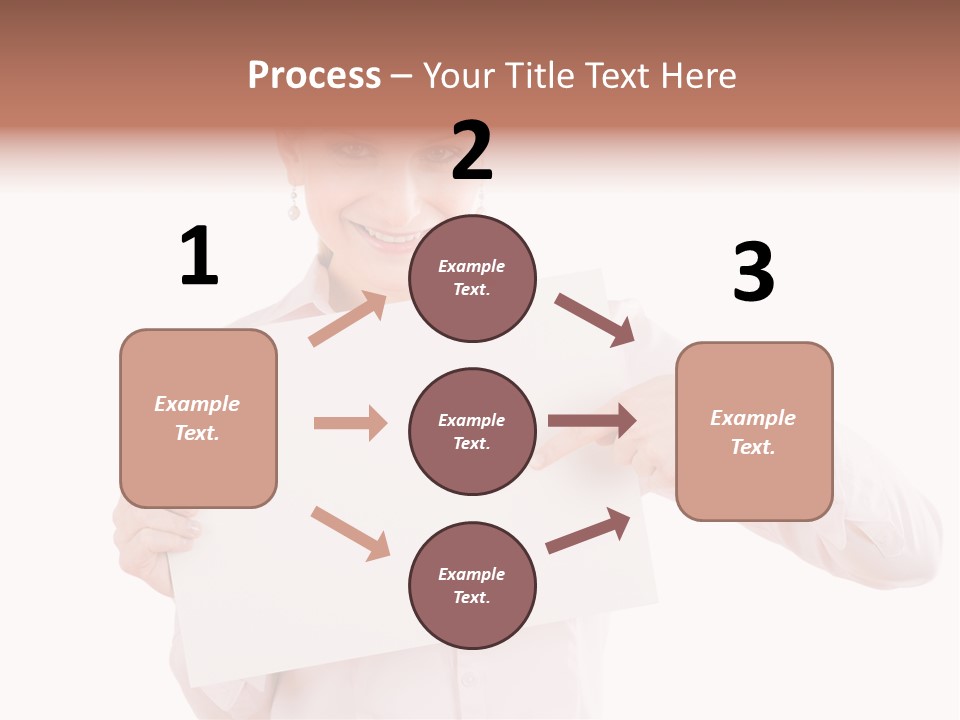 Process – Your Title Text Here

1

Example Text.

2

Example Text.

Example Text.

Example Text.

3

Example Text.